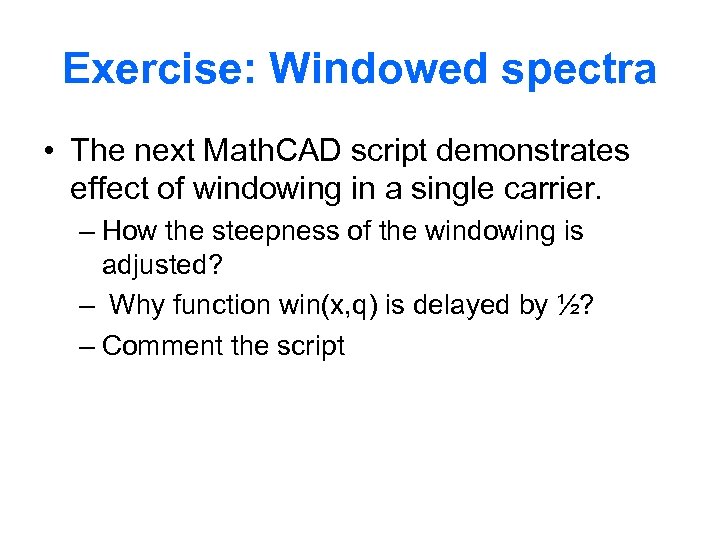 Exercise: Windowed spectra

• The next MathCAD script demonstrates effect of windowing in a single carrier.

– How the steepness of the windowing is adjusted?

– Why function win(x,q) is delayed by ½?

– Comment the script